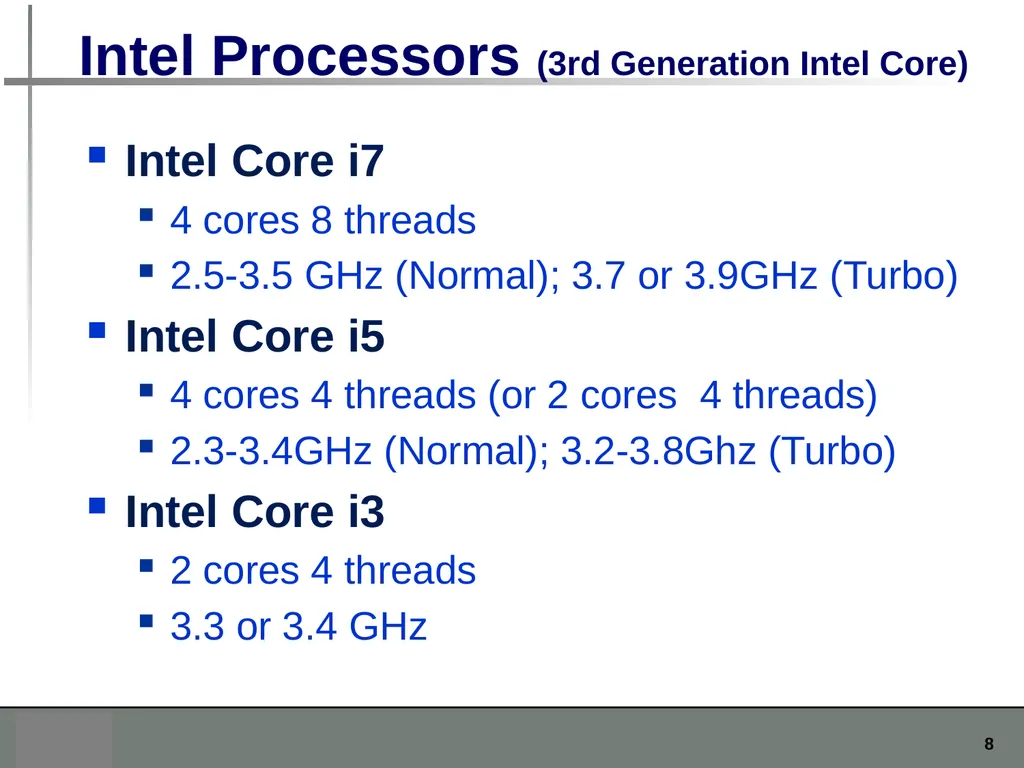 Intel Processors (3rd Generation Intel Core)

- Intel Core i7
  - 4 cores 8 threads
  - 2.5-3.5 GHz (Normal); 3.7 or 3.9GHz (Turbo)
- Intel Core i5
  - 4 cores 4 threads (or 2 cores 4 threads)
  - 2.3-3.4GHz (Normal); 3.2-3.8Ghz (Turbo)
- Intel Core i3
  - 2 cores 4 threads
  - 3.3 or 3.4 GHz

8